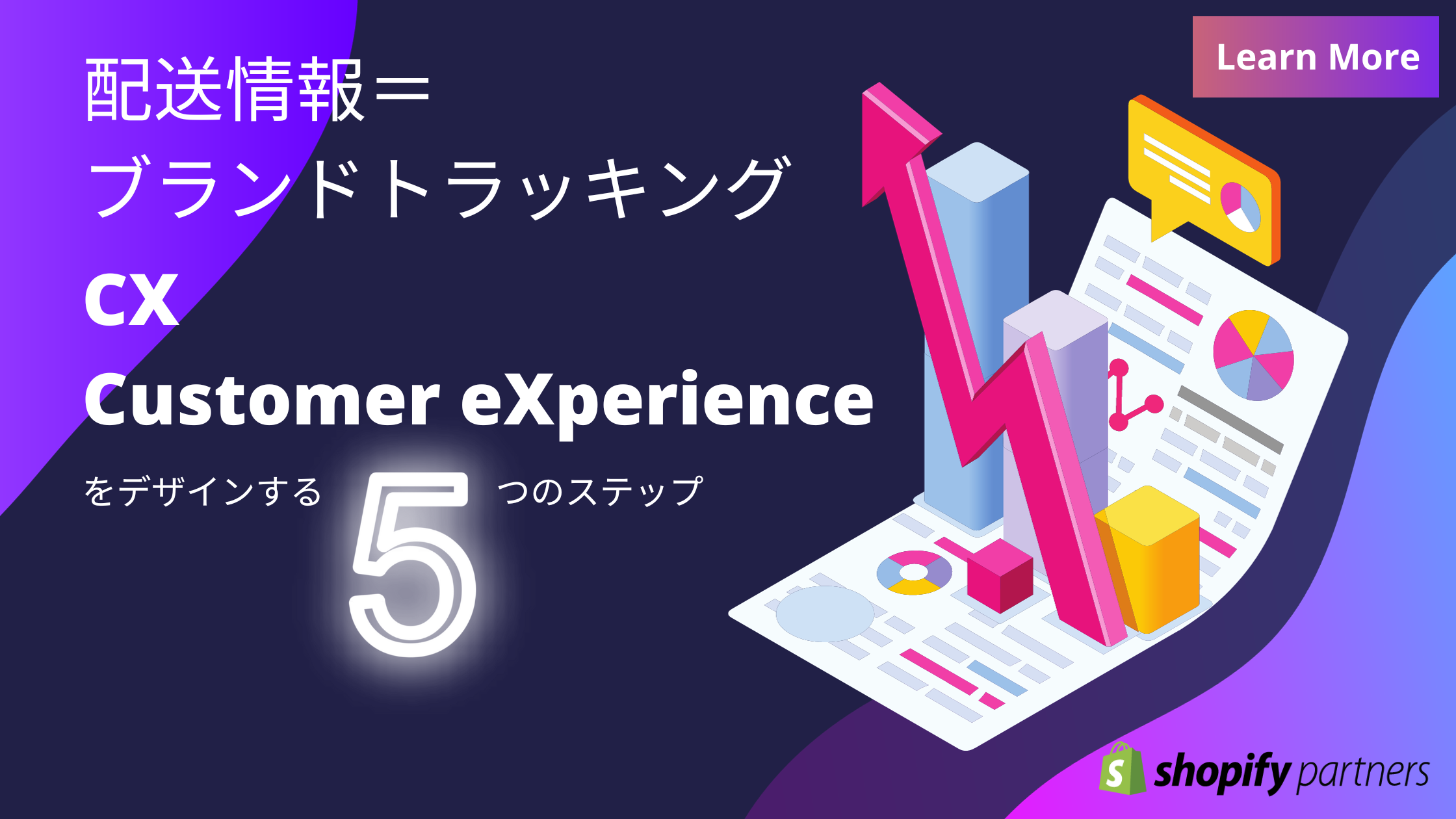 Learn More

配送情報＝
ブランドトラッキング

CX
Customer eXperience

をデザインする 5 つのステップ

shopify partners